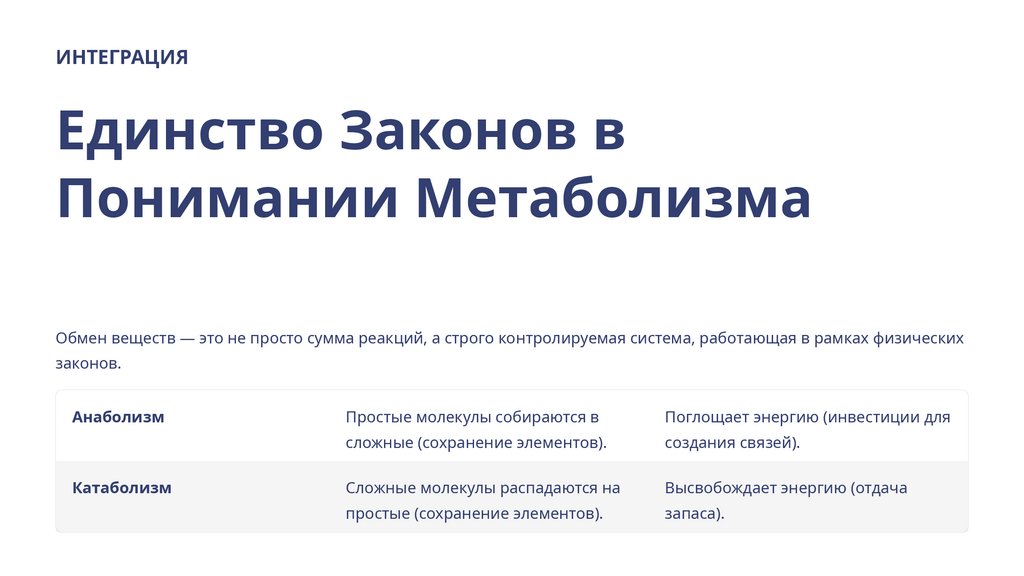 ИНТЕГРАЦИЯ

Единство Законов в Понимании Метаболизма

Обмен веществ — это не просто сумма реакций, а строго контролируемая система, работающая в рамках физических законов.

| Анаболизм | Простые молекулы собираются в сложные (сохранение элементов). | Поглощает энергию (инвестиции для создания связей). |
|---|---|---|
| Катаболизм | Сложные молекулы распадаются на простые (сохранение элементов). | Высвобождает энергию (отдача запаса). |